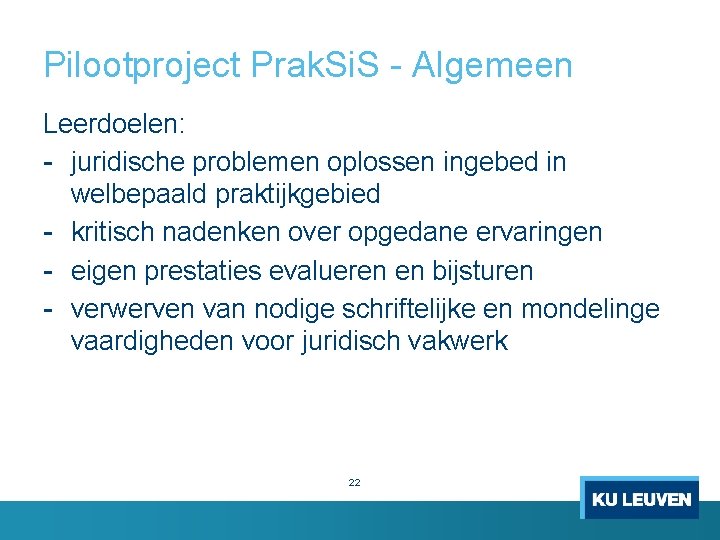 Pilootproject PrakSiS - Algemeen

Leerdoelen:

- juridische problemen oplossen ingebed in welbepaald praktijkgebied
- kritisch nadenken over opgedane ervaringen
- eigen prestaties evalueren en bijsturen
- verwerven van nodige schriftelijke en mondelinge vaardigheden voor juridisch vakwerk

22

KU LEUVEN